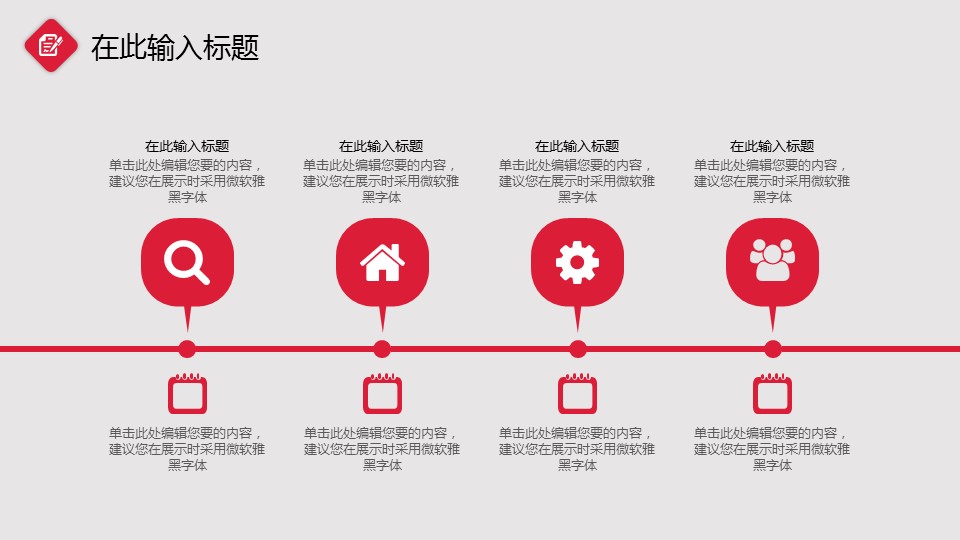 在此输入标题

在此输入标题
单击此处编辑您要的内容，建议您在展示时采用微软雅黑字体

在此输入标题
单击此处编辑您要的内容，建议您在展示时采用微软雅黑字体

在此输入标题
单击此处编辑您要的内容，建议您在展示时采用微软雅黑字体

在此输入标题
单击此处编辑您要的内容，建议您在展示时采用微软雅黑字体

单击此处编辑您要的内容，建议您在展示时采用微软雅黑字体

单击此处编辑您要的内容，建议您在展示时采用微软雅黑字体

单击此处编辑您要的内容，建议您在展示时采用微软雅黑字体

单击此处编辑您要的内容，建议您在展示时采用微软雅黑字体